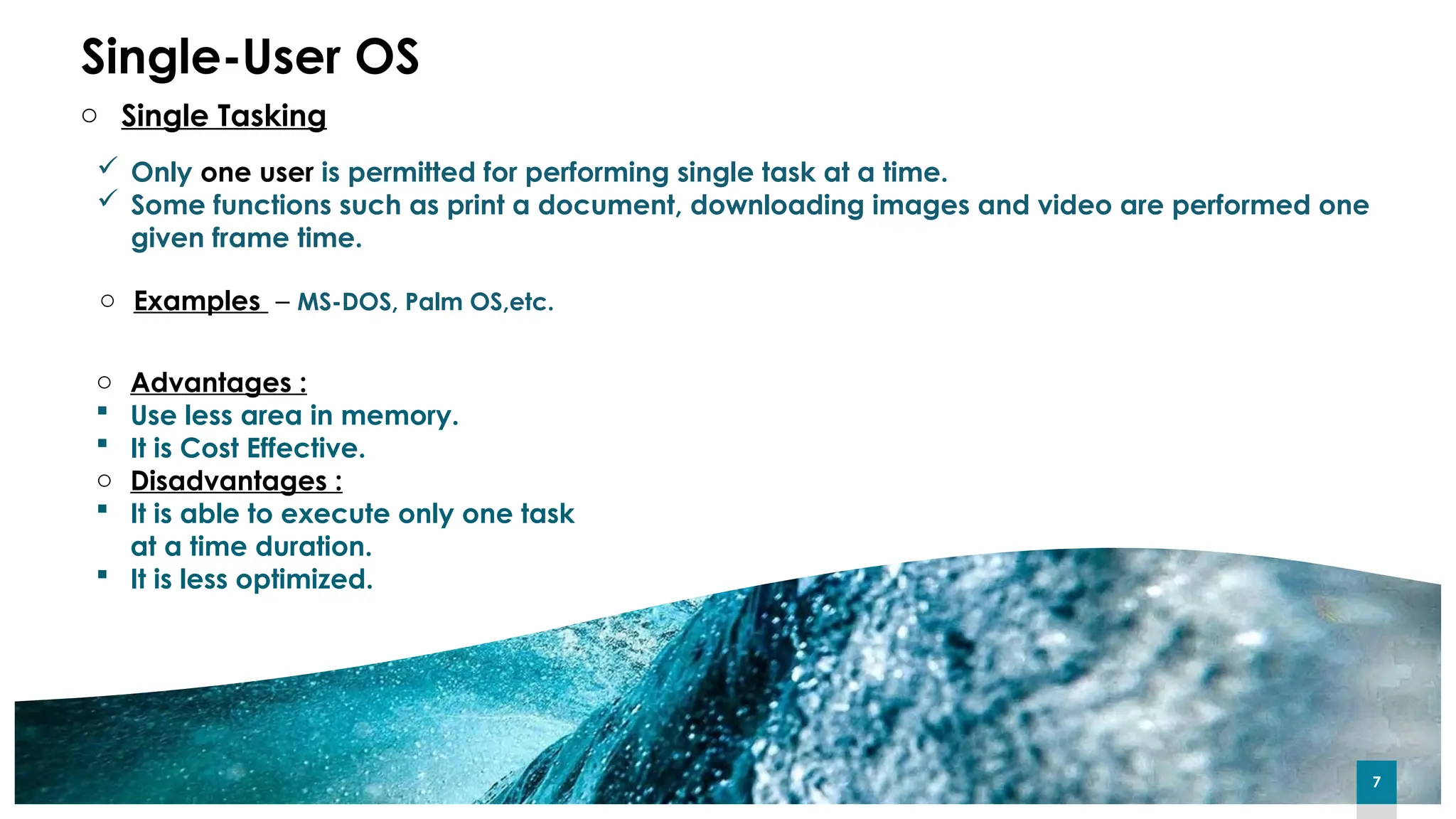 Single-User OS

○ Single Tasking

✓ Only one user is permitted for performing single task at a time.
✓ Some functions such as print a document, downloading images and video are performed one given frame time.

○ Examples – MS-DOS, Palm OS,etc.

○ Advantages :
▪ Use less area in memory.
▪ It is Cost Effective.
○ Disadvantages :
▪ It is able to execute only one task at a time duration.
▪ It is less optimized.

7